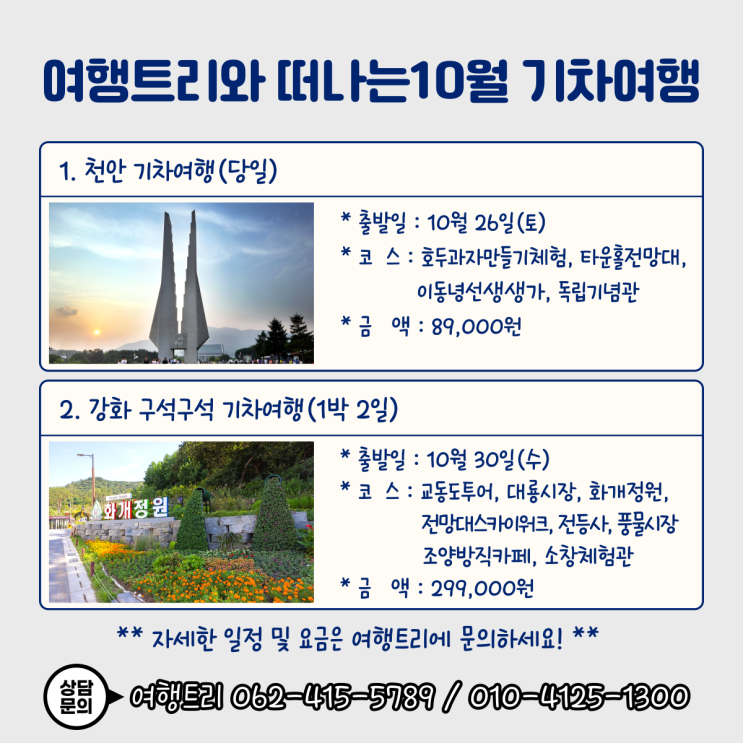 여행트리와 떠나는10월 기차여행

1. 천안 기차여행(당일)

* 출발일 : 10월 26일(토)
* 코 스 : 호두과자만들기체험, 타운홀전망대, 이동녕선생생가, 독립기념관
* 금 액 : 89,000원

2. 강화 구석구석 기차여행(1박 2일)

화개정원

* 출발일 : 10월 30일(수)
* 코 스 : 교동도투어, 대룡시장, 화개정원, 전망대스카이워크, 전등사, 풍물시장 조양방직카페, 소창체험관
* 금 액 : 299,000원

** 자세한 일정 및 요금은 여행트리에 문의하세요! **

상담 문의 여행트리 062-415-5789 / 010-4125-1300